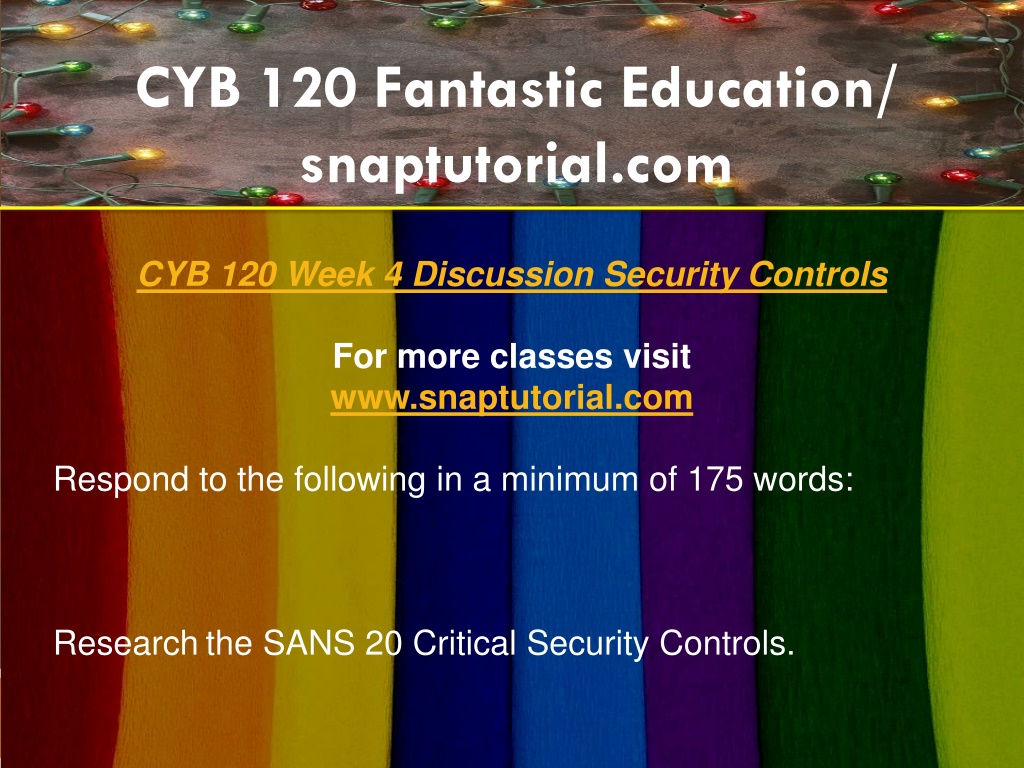 CYB 120 Fantastic Education/ snaptutorial.com

CYB 120 Week 4 Discussion Security Controls

For more classes visit
www.snaptutorial.com

Respond to the following in a minimum of 175 words:

Research the SANS 20 Critical Security Controls.